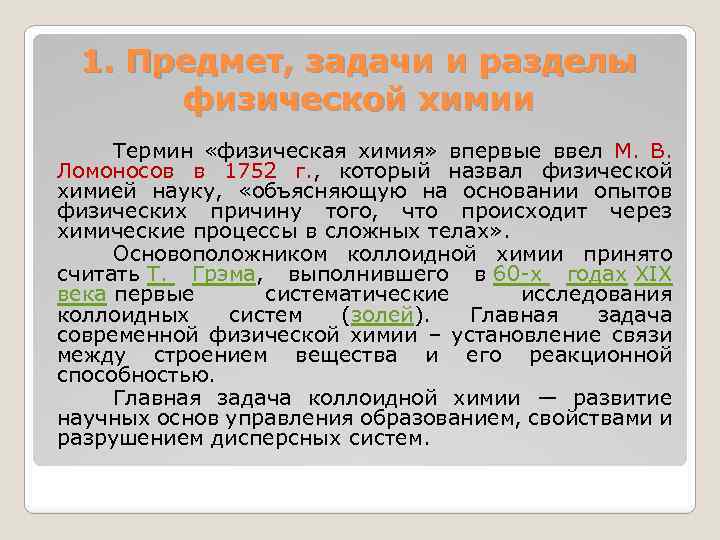 1. Предмет, задачи и разделы физической химии

Термин «физическая химия» впервые ввел М. В. Ломоносов в 1752 г., который назвал физической химией науку, «объясняющую на основании опытов физических причину того, что происходит через химические процессы в сложных телах».

Основоположником коллоидной химии принято считать Т. Грэма, выполнившего в 60-х годах XIX века первые систематические исследования коллоидных систем (золей). Главная задача современной физической химии – установление связи между строением вещества и его реакционной способностью.

Главная задача коллоидной химии — развитие научных основ управления образованием, свойствами и разрушением дисперсных систем.